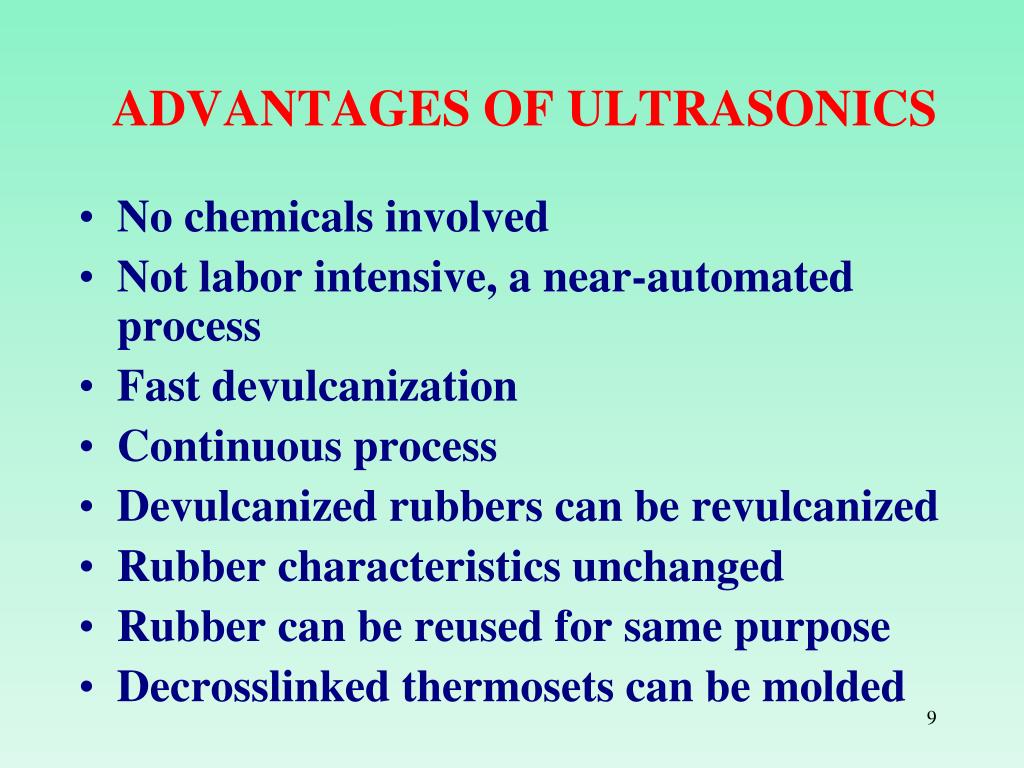 ADVANTAGES OF ULTRASONICS

• No chemicals involved
• Not labor intensive, a near-automated process
• Fast devulcanization
• Continuous process
• Devulcanized rubbers can be revulcanized
• Rubber characteristics unchanged
• Rubber can be reused for same purpose
• Decrosslinked thermosets can be molded

9